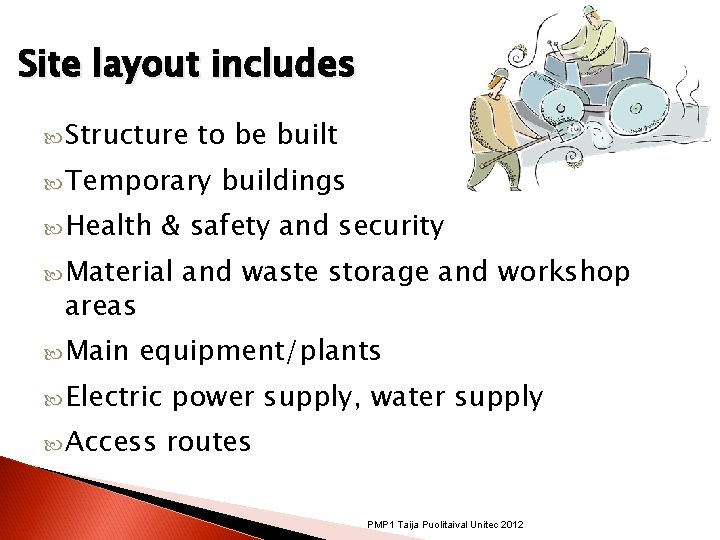 Site layout includes

Structure to be built

Temporary buildings

Health & safety and security

Material and waste storage and workshop areas

Main equipment/plants

Electric power supply, water supply

Access routes

PMP1 Taija Puolitaival Unitec 2012